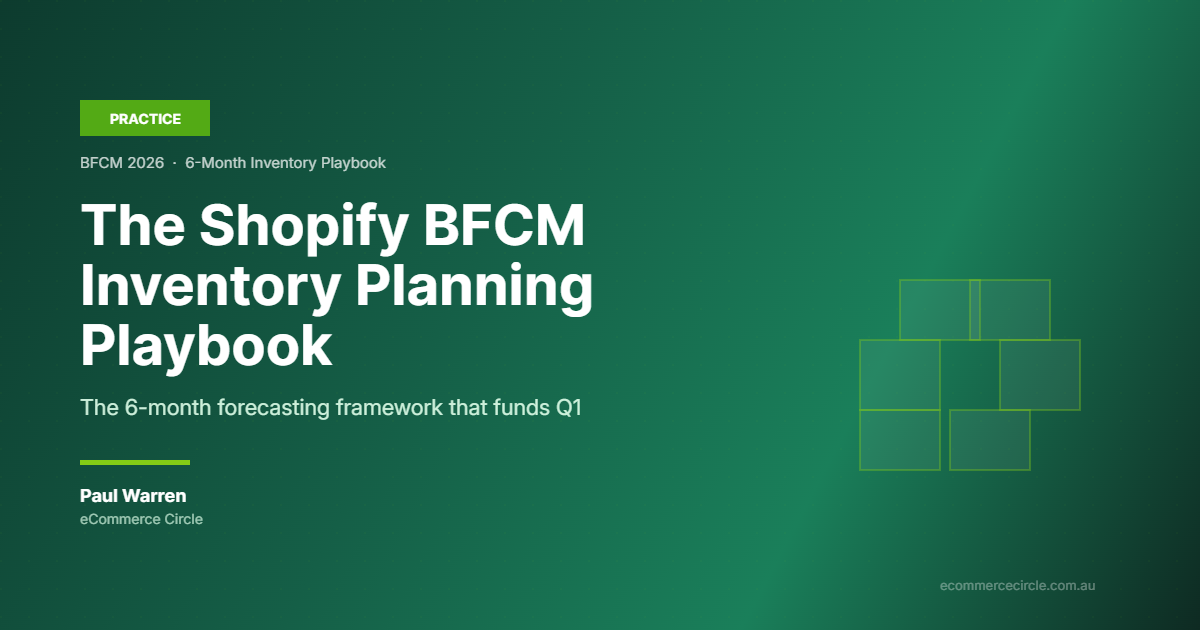 PRACTICE

BFCM 2026 · 6-Month Inventory Playbook

The Shopify BFCM Inventory Planning Playbook

The 6-month forecasting framework that funds Q1

Paul Warren
eCommerce Circle

ecommercecircle.com.au